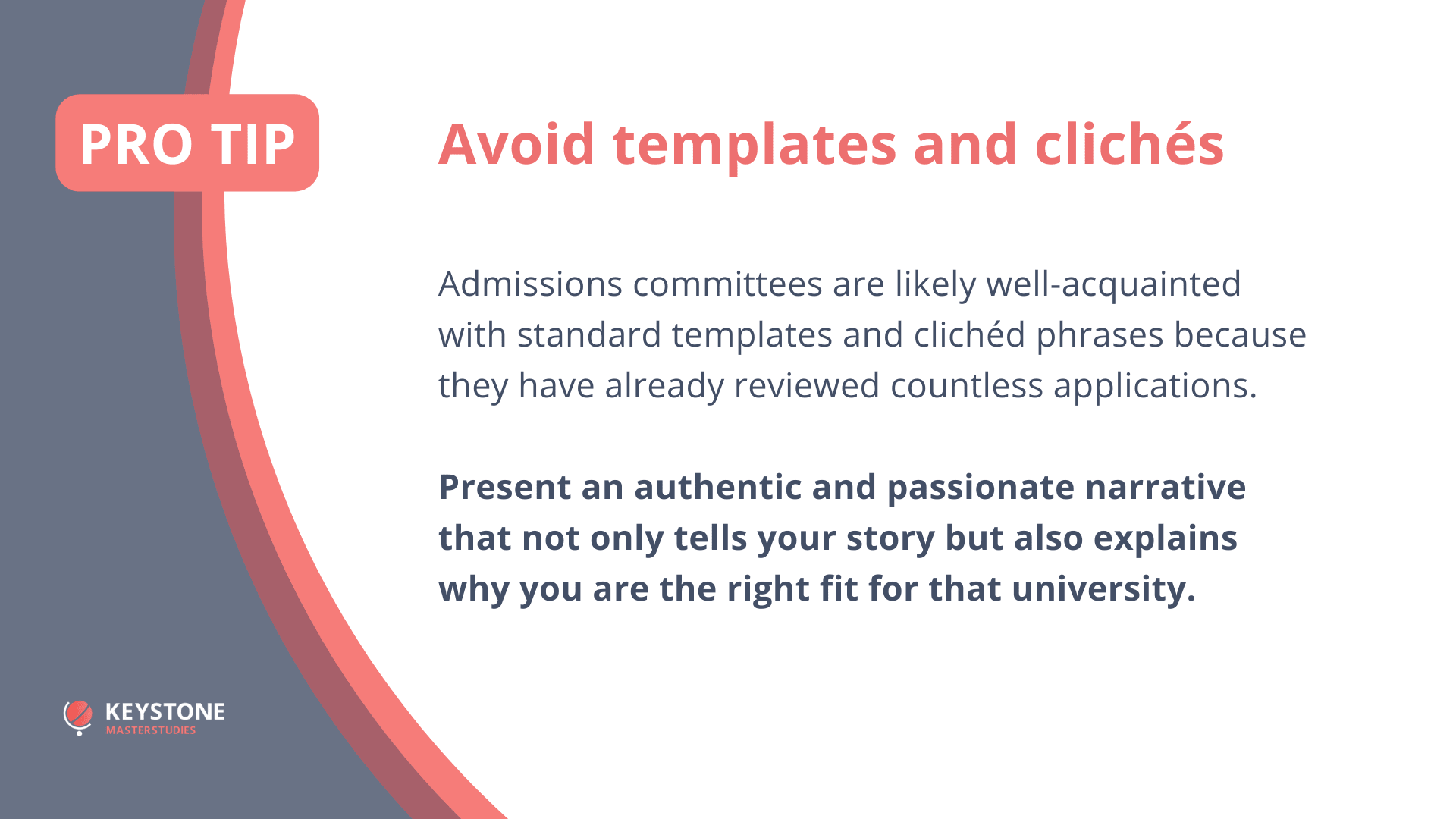 PRO TIP

Avoid templates and clichés

Admissions committees are likely well-acquainted with standard templates and clichéd phrases because they have already reviewed countless applications.

Present an authentic and passionate narrative that not only tells your story but also explains why you are the right fit for that university.

KEYSTONE
MASTERSTUDIES